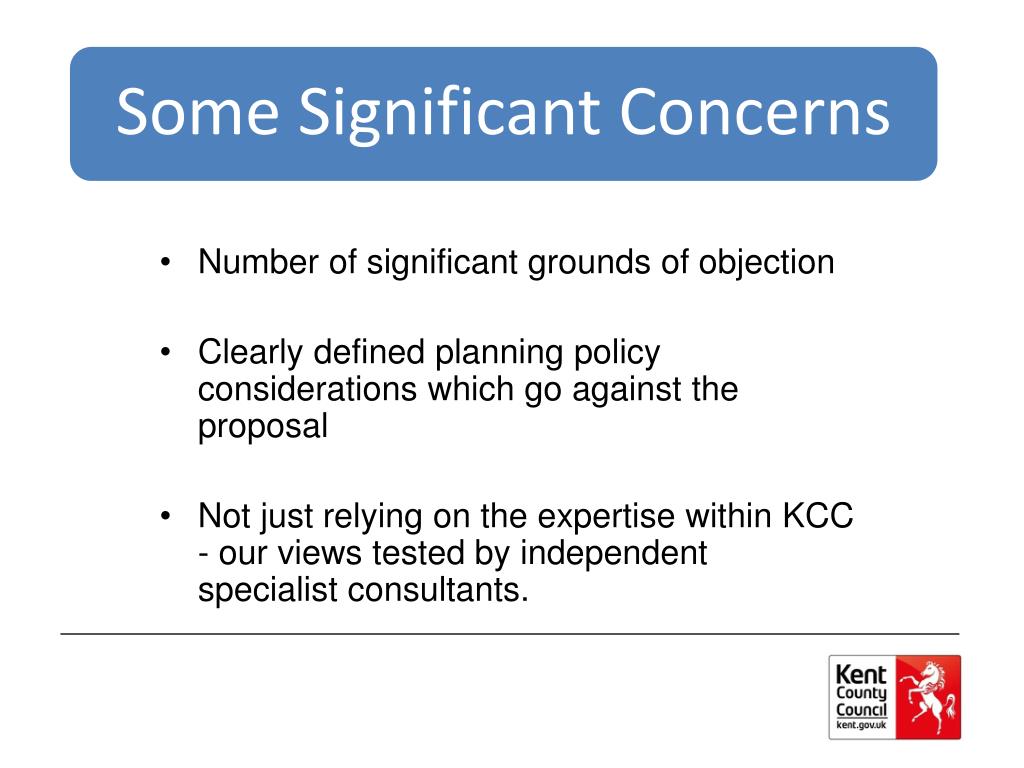 Some Significant Concerns

• Number of significant grounds of objection

• Clearly defined planning policy considerations which go against the proposal

• Not just relying on the expertise within KCC - our views tested by independent specialist consultants.

Kent County Council kent.gov.uk